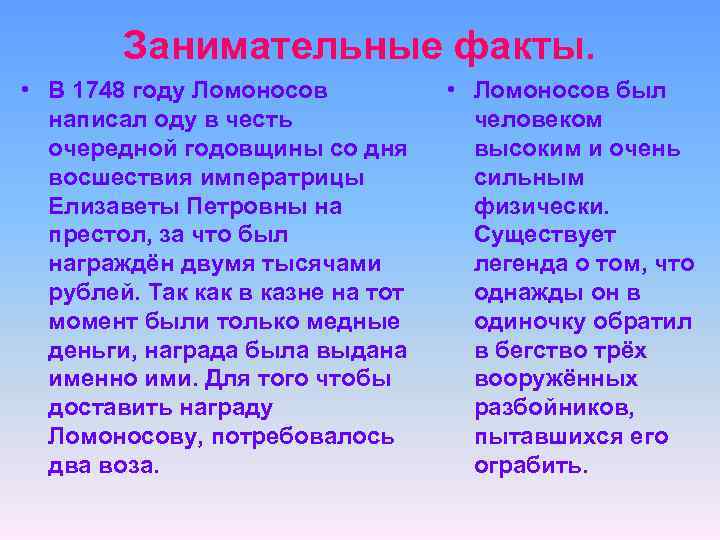 Занимательные факты.

• В 1748 году Ломоносов написал оду в честь очередной годовщины со дня восшествия императрицы Елизаветы Петровны на престол, за что был награждён двумя тысячами рублей. Так как в казне на тот момент были только медные деньги, награда была выдана именно ими. Для того чтобы доставить награду Ломоносову, потребовалось два воза.

• Ломоносов был человеком высоким и очень сильным физически. Существует легенда о том, что однажды он в одиночку обратил в бегство трёх вооружённых разбойников, пытавшихся его ограбить.